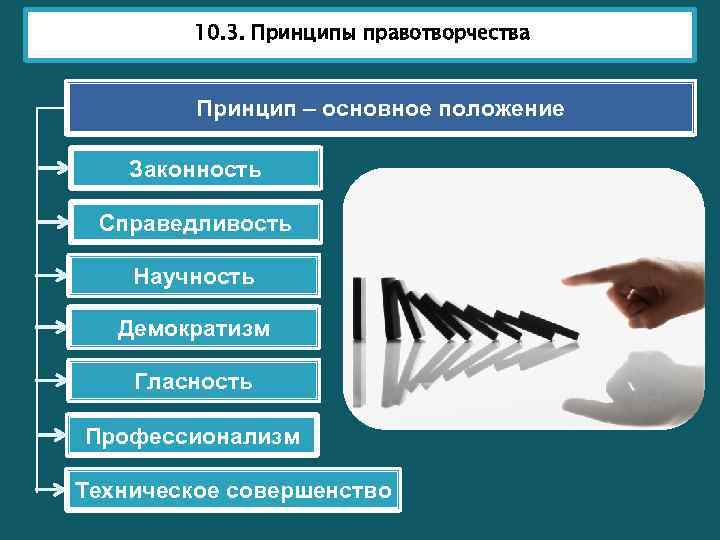 10.3. Принципы правотворчества

Принцип – основное положение

Законность

Справедливость

Научность

Демократизм

Гласность

Профессионализм

Техническое совершенство